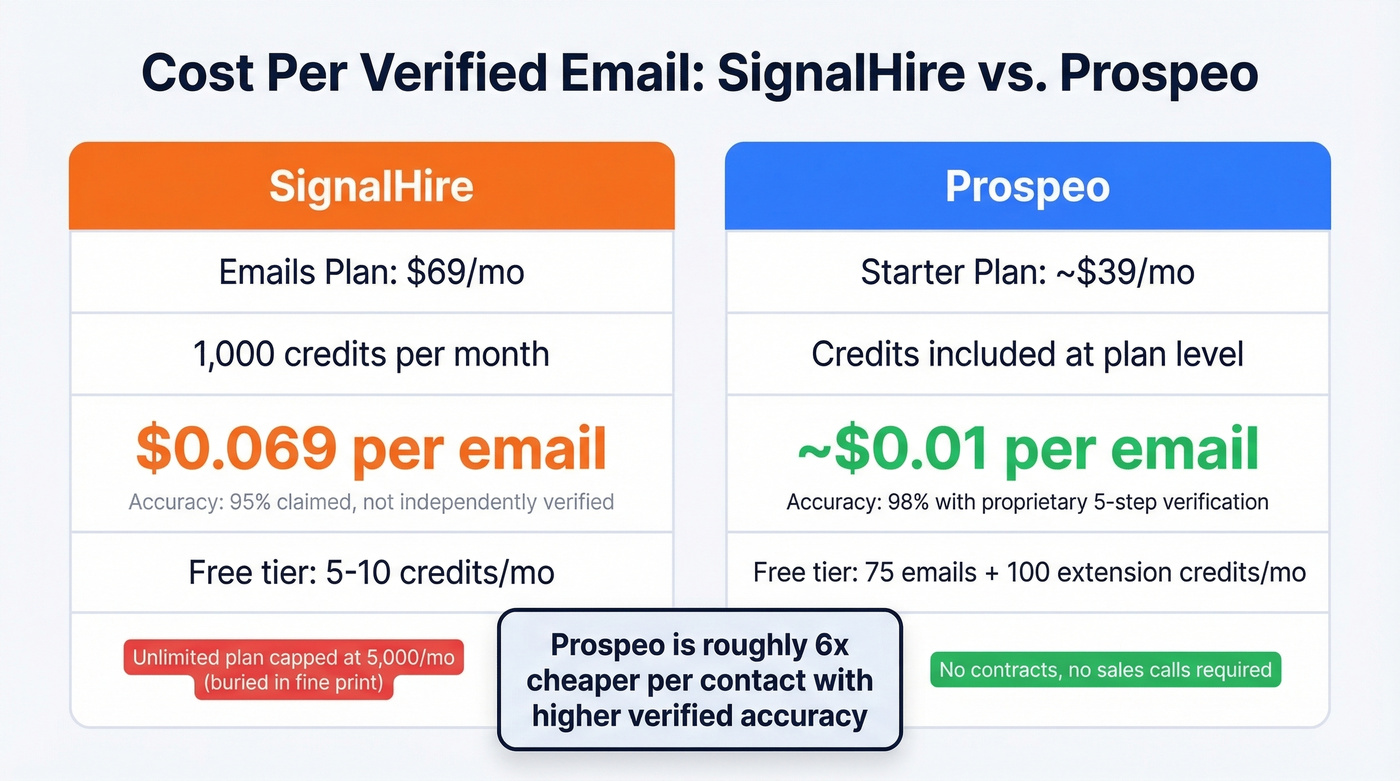 Cost Per Verified Email: SignalHire vs. Prospeo

SignalHire

Emails Plan: $69/mo

1,000 credits per month

$0.069 per email

Accuracy: 95% claimed, not independently verified

Free tier: 5-10 credits/mo

Unlimited plan capped at 5,000/mo (buried in fine print)

Prospeo

Starter Plan: ~$39/mo

Credits included at plan level

~$0.01 per email

Accuracy: 98% with proprietary 5-step verification

Free tier: 75 emails + 100 extension credits/mo

No contracts, no sales calls required

Prospeo is roughly 6x cheaper per contact with higher verified accuracy